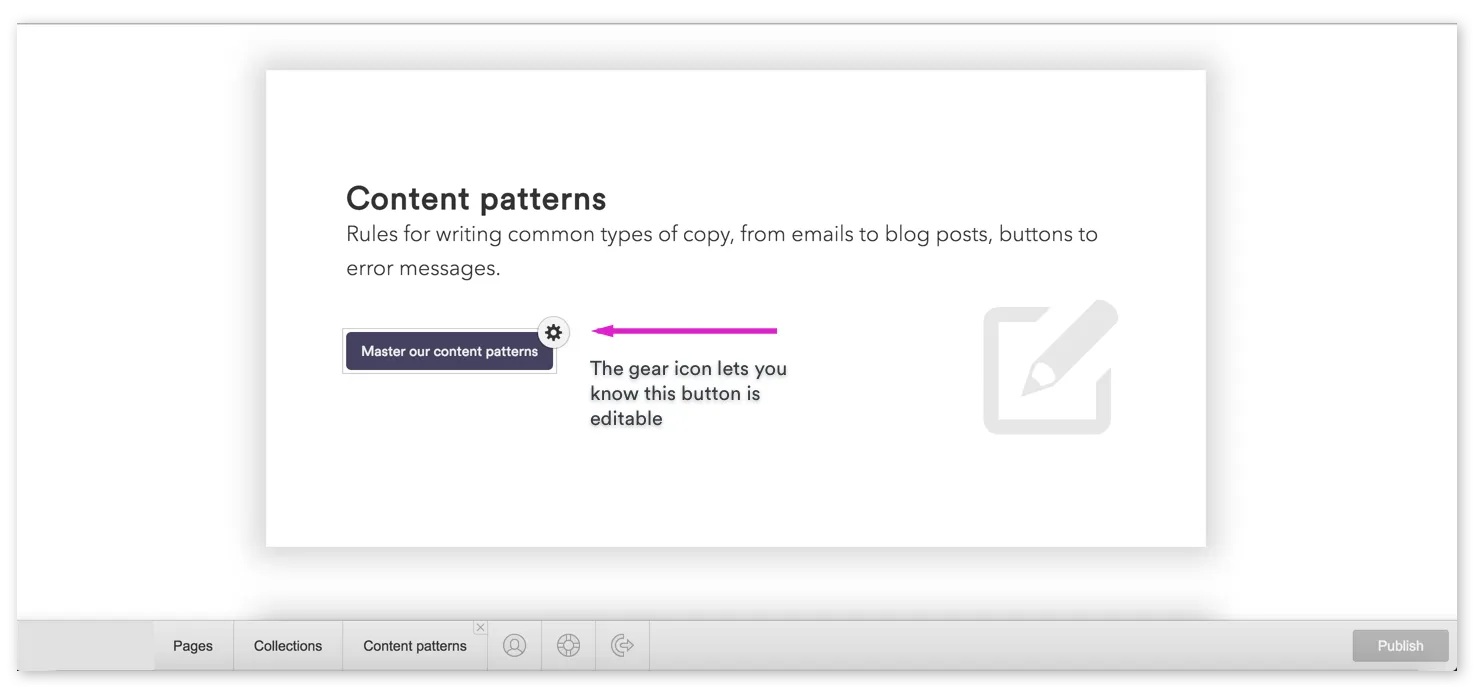 Content patterns

Rules for writing common types of copy, from emails to blog posts, buttons to error messages.

Master our content patterns

The gear icon lets you know this button is editable

Pages Collections Content patterns

Publish